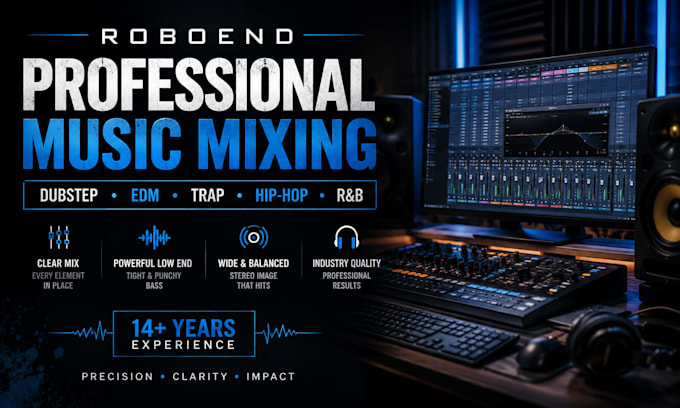 ROBOEND

PROFESSIONAL MUSIC MIXING

DUBSTEP • EDM • TRAP • HIP-HOP • R&B

CLEAR MIX
EVERY ELEMENT IN PLACE

POWERFUL LOW END
TIGHT & PUNCHY BASS

WIDE & BALANCED
STEREO IMAGE THAT HITS

INDUSTRY QUALITY
PROFESSIONAL RESULTS

14+ YEARS
EXPERIENCE

PRECISION • CLARITY • IMPACT